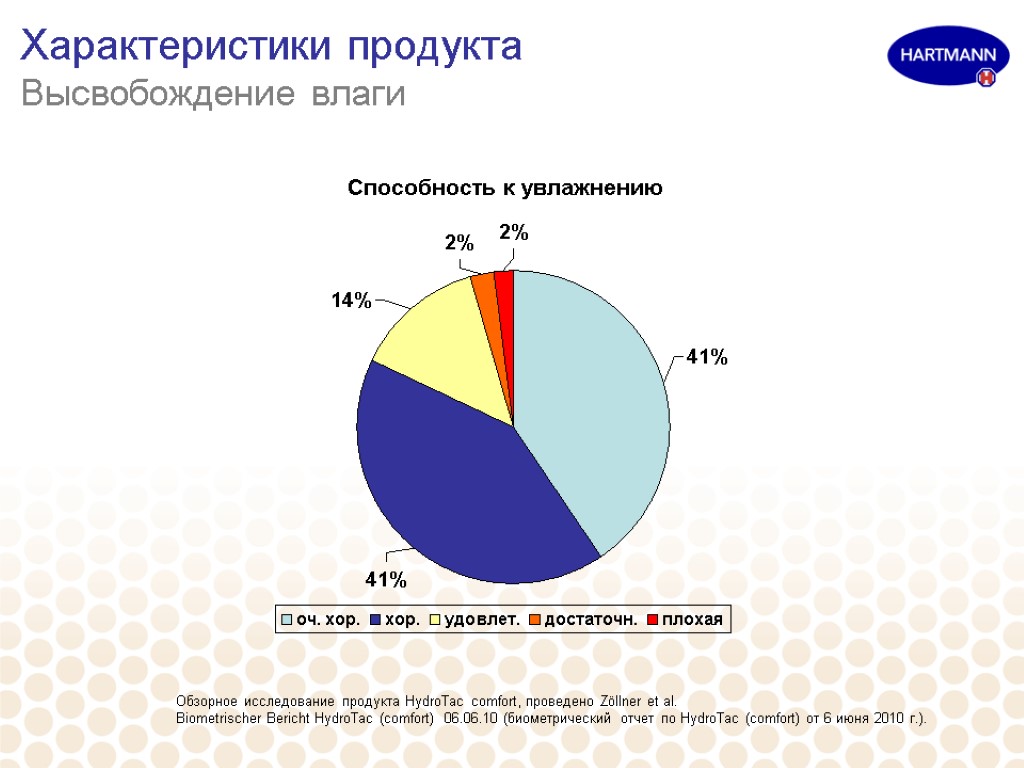 Характеристики продукта
Высвобождение влаги

HARTMANN

Способность к увлажнению

2%
2%
14%
41%
41%

оч. хор. хор. удовлет. достаточн. плохая

Обзорное исследование продукта HydroTac comfort, проведено Zöllner et al.
Biometrischer Bericht HydroTac (comfort) 06.06.10 (биометрический отчет по HydroTac (comfort) от 6 июня 2010 г.).